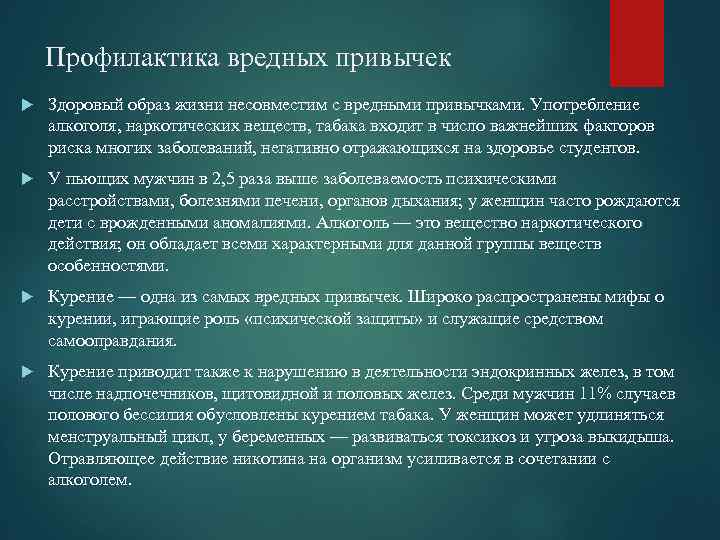 Профилактика вредных привычек

Здоровый образ жизни несовместим с вредными привычками. Употребление алкоголя, наркотических веществ, табака входит в число важнейших факторов риска многих заболеваний, негативно отражающихся на здоровье студентов.

У пьющих мужчин в 2,5 раза выше заболеваемость психическими расстройствами, болезнями печени, органов дыхания; у женщин часто рождаются дети с врожденными аномалиями. Алкоголь — это вещество наркотического действия; он обладает всеми характерными для данной группы веществ особенностями.

Курение — одна из самых вредных привычек. Широко распространены мифы о курении, играющие роль «психической защиты» и служащие средством самооправдания.

Курение приводит также к нарушению в деятельности эндокринных желез, в том числе надпочечников, щитовидной и половых желез. Среди мужчин 11% случаев полового бессилия обусловлены курением табака. У женщин может удлиняться менструальный цикл, у беременных — развиваться токсикоз и угроза выкидыша. Отравляющее действие никотина на организм усиливается в сочетании с алкоголем.